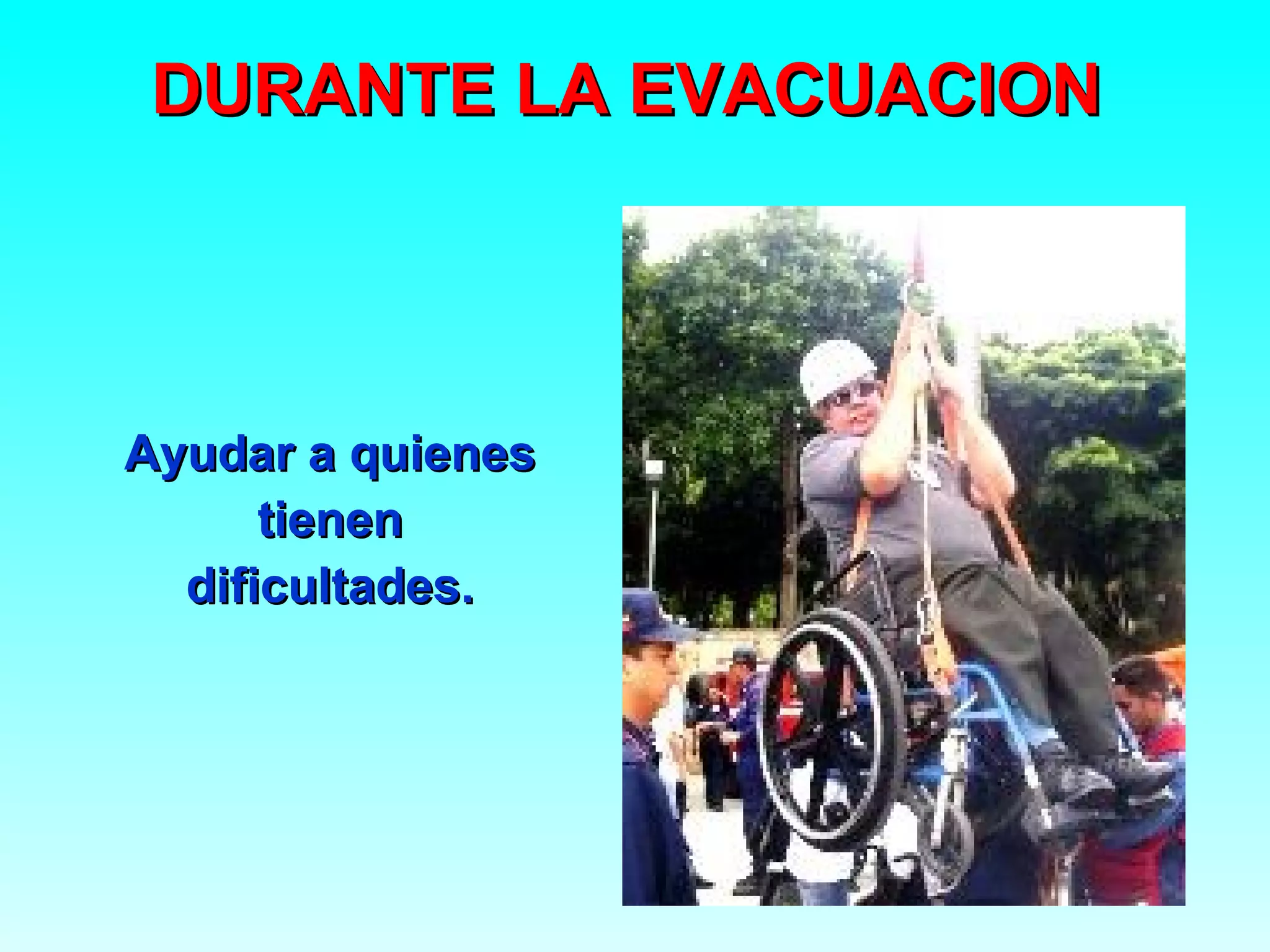 DURANTE LA EVACUACION

Ayudar a quienes tienen dificultades.